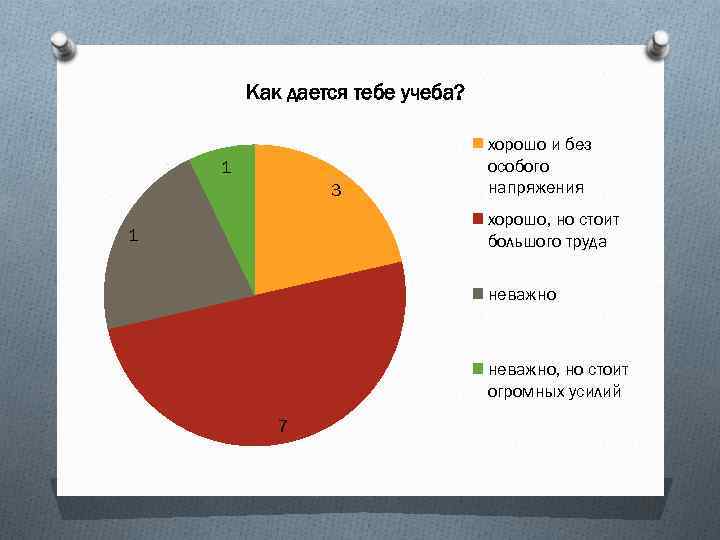 Как дается тебе учеба?

1

3

1

7

хорошо и без особого напряжения

хорошо, но стоит большого труда

неважно

неважно, но стоит огромных усилий